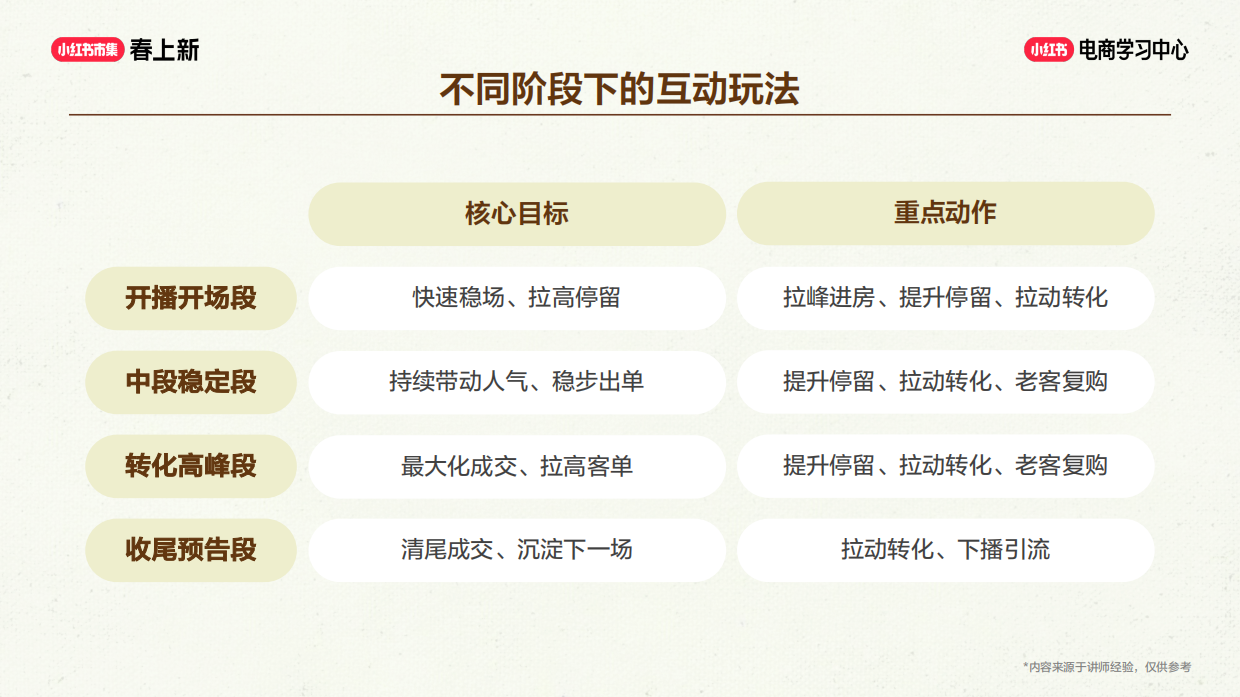 小红书市集 春上新

小红书 电商学习中心

不同阶段下的互动玩法

| | 核心目标 | 重点动作 |
|---|---|---|
| 开播开场段 | 快速稳场、拉高停留 | 拉峰进房、提升停留、拉动转化 |
| 中段稳定段 | 持续带动人气、稳步出单 | 提升停留、拉动转化、老客复购 |
| 转化高峰段 | 最大化成交、拉高客单 | 提升停留、拉动转化、老客复购 |
| 收尾预告段 | 清尾成交、沉淀下一场 | 拉动转化、下播引流 |

*内容来源于讲师经验，仅供参考